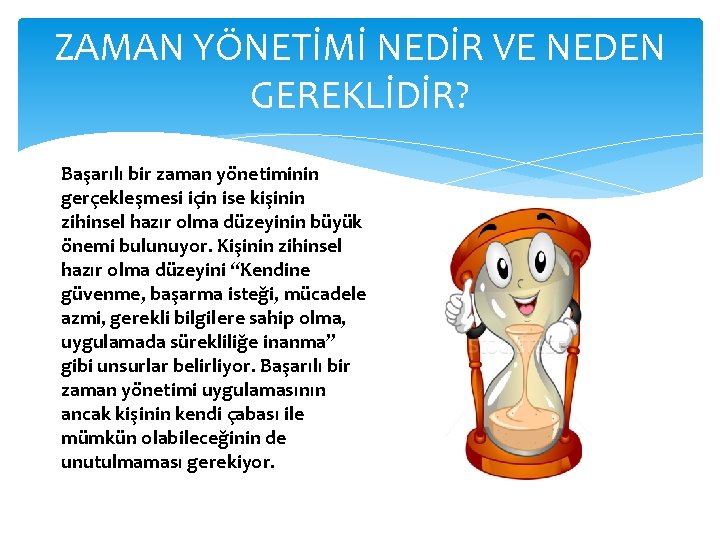 ZAMAN YÖNETİMİ NEDİR VE NEDEN GEREKLİDİR?

Başarılı bir zaman yönetiminin gerçekleşmesi için ise kişinin zihinsel hazır olma düzeyinin büyük önemi bulunuyor. Kişinin zihinsel hazır olma düzeyini “Kendine güvenme, başarma isteği, mücadele azmi, gerekli bilgilere sahip olma, uygulamada sürekliliğe inanma” gibi unsurlar belirliyor. Başarılı bir zaman yönetimi uygulamasının ancak kişinin kendi çabası ile mümkün olabileceğinin de unutulmaması gerekiyor.